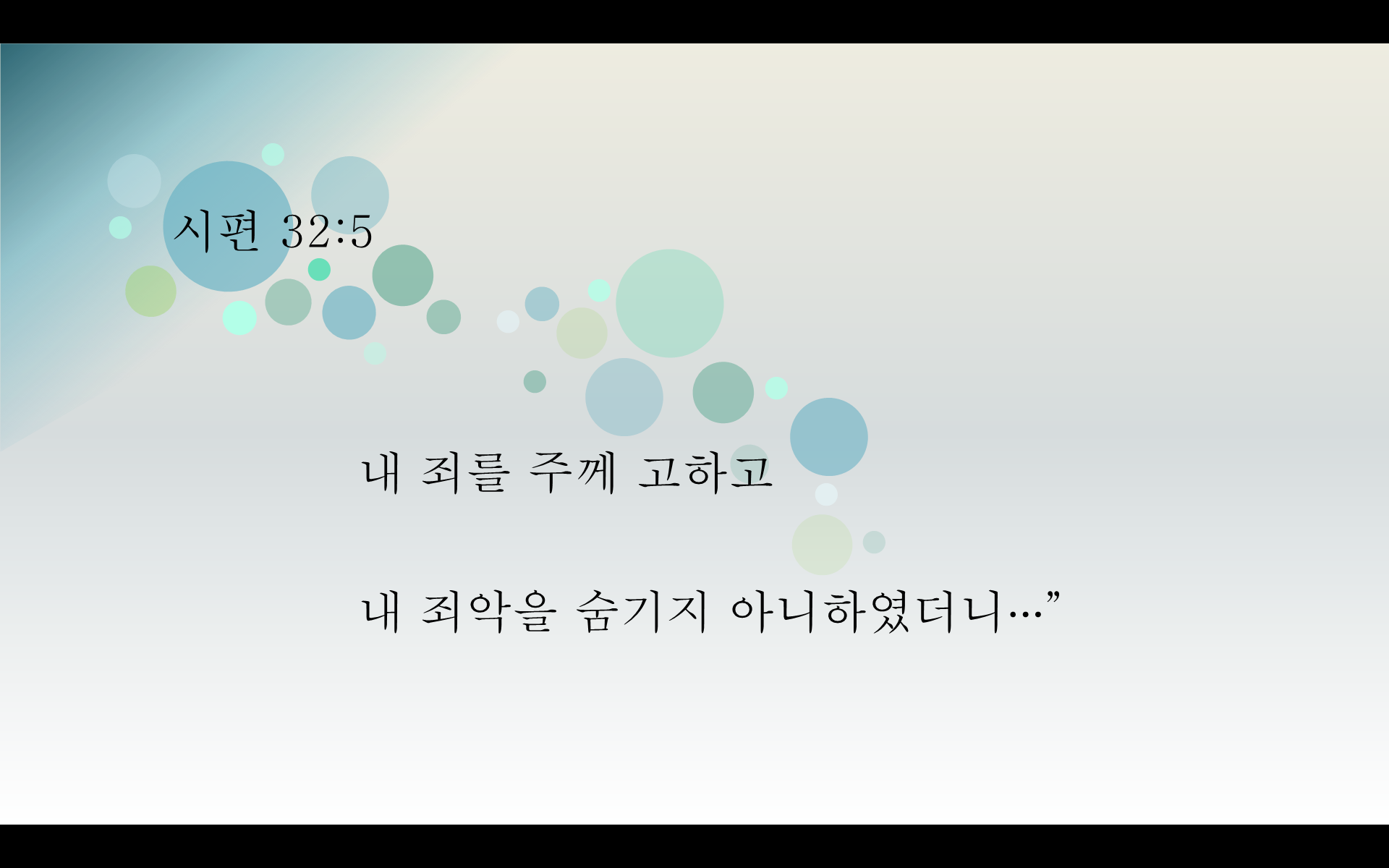 시편 32:5

내 죄를 주께 고하고

내 죄악을 숨기지 아니하였더니…”